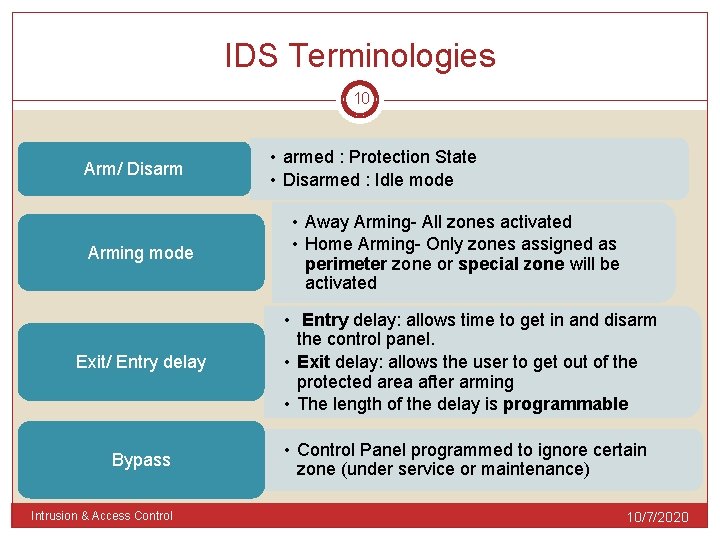 IDS Terminologies

10

Arm/ Disarm

• armed : Protection State
• Disarmed : Idle mode

Arming mode

• Away Arming- All zones activated
• Home Arming- Only zones assigned as perimeter zone or special zone will be activated

Exit/ Entry delay

• Entry delay: allows time to get in and disarm the control panel.
• Exit delay: allows the user to get out of the protected area after arming
• The length of the delay is programmable

Bypass

• Control Panel programmed to ignore certain zone (under service or maintenance)

Intrusion & Access Control

10/7/2020